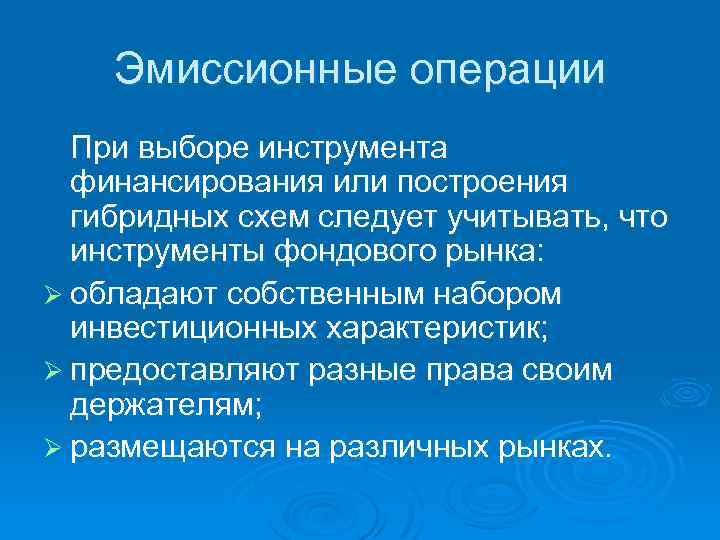 Эмиссионные операции

При выборе инструмента финансирования или построения гибридных схем следует учитывать, что инструменты фондового рынка:

➢ обладают собственным набором инвестиционных характеристик;
➢ предоставляют разные права своим держателям;
➢ размещаются на различных рынках.